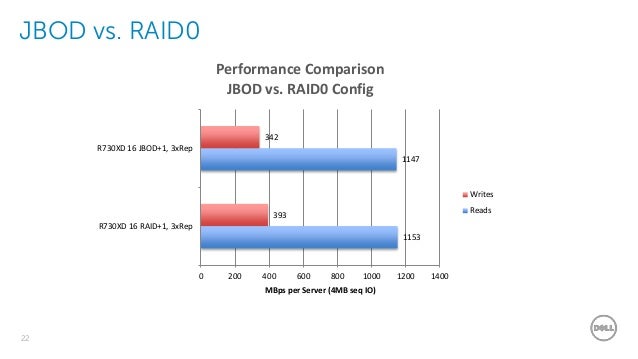 JBOD vs. RAID0

Performance Comparison
JBOD vs. RAID0 Config

R730XD 16 JBOD+1, 3xRep
342
1147

R730XD 16 RAID+1, 3xRep
393
1153

Writes
Reads

0 200 400 600 800 1000 1200 1400
MBps per Server (4MB seq IO)

22

DELL